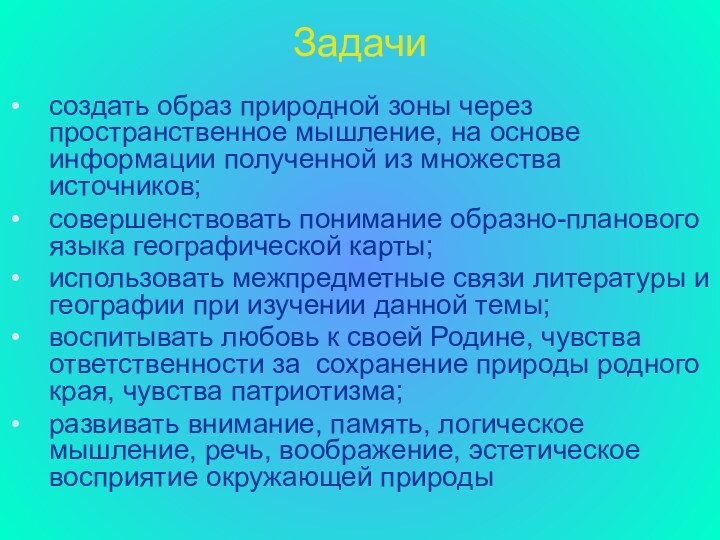 Задачи

• создать образ природной зоны через пространственное мышление, на основе информации полученной из множества источников;

• совершенствовать понимание образно-планового языка географической карты;

• использовать межпредметные связи литературы и географии при изучении данной темы;

• воспитывать любовь к своей Родине, чувства ответственности за сохранение природы родного края, чувства патриотизма;

• развивать внимание, память, логическое мышление, речь, воображение, эстетическое восприятие окружающей природы